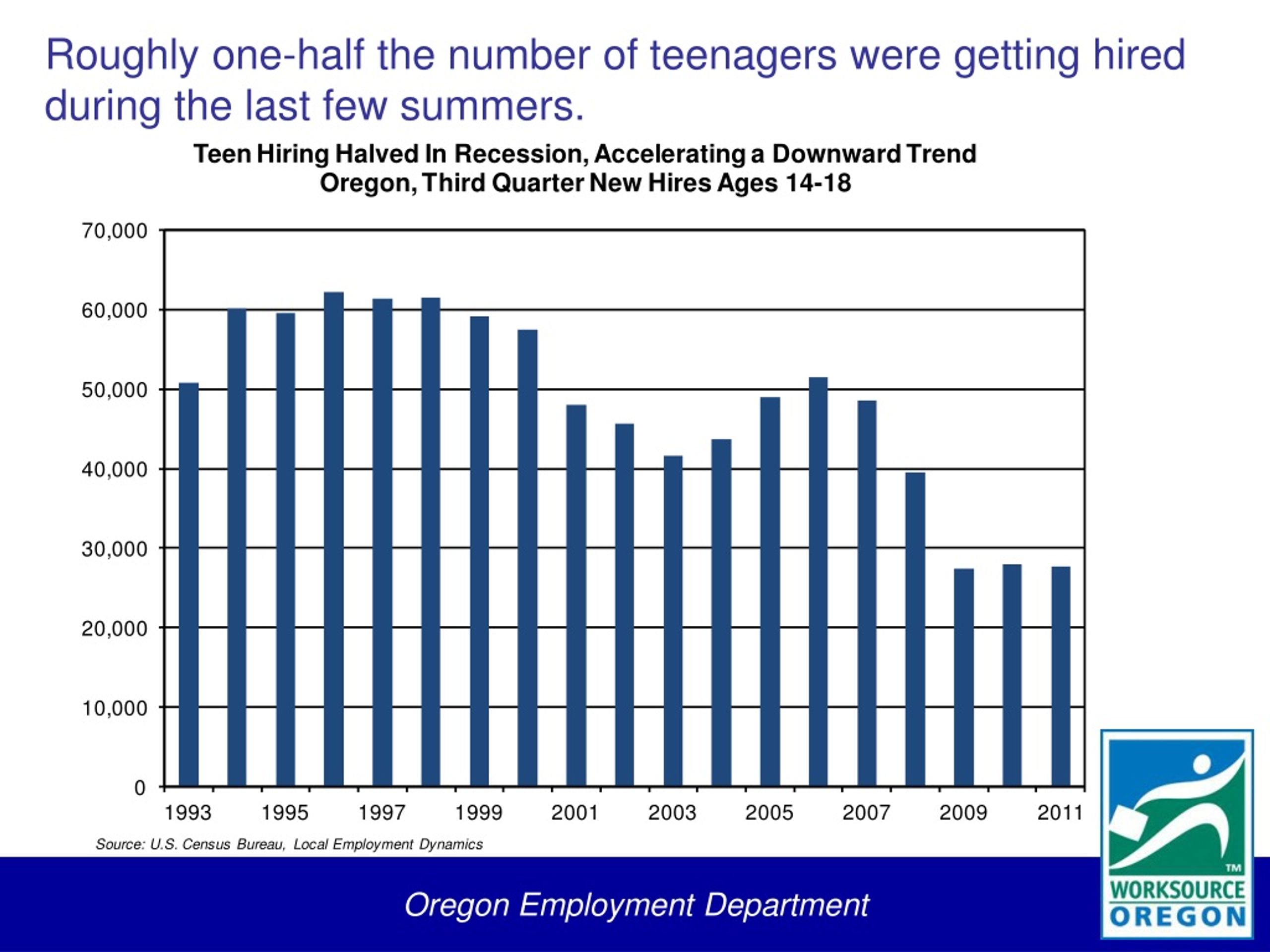 Roughly one-half the number of teenagers were getting hired during the last few summers.

Teen Hiring Halved In Recession, Accelerating a Downward Trend
Oregon, Third Quarter New Hires Ages 14-18

70,000
60,000
50,000
40,000
30,000
20,000
10,000
0

1993 1995 1997 1999 2001 2003 2005 2007 2009 2011

Source: U.S. Census Bureau, Local Employment Dynamics

Oregon Employment Department

TM
WORKSOURCE
OREGON